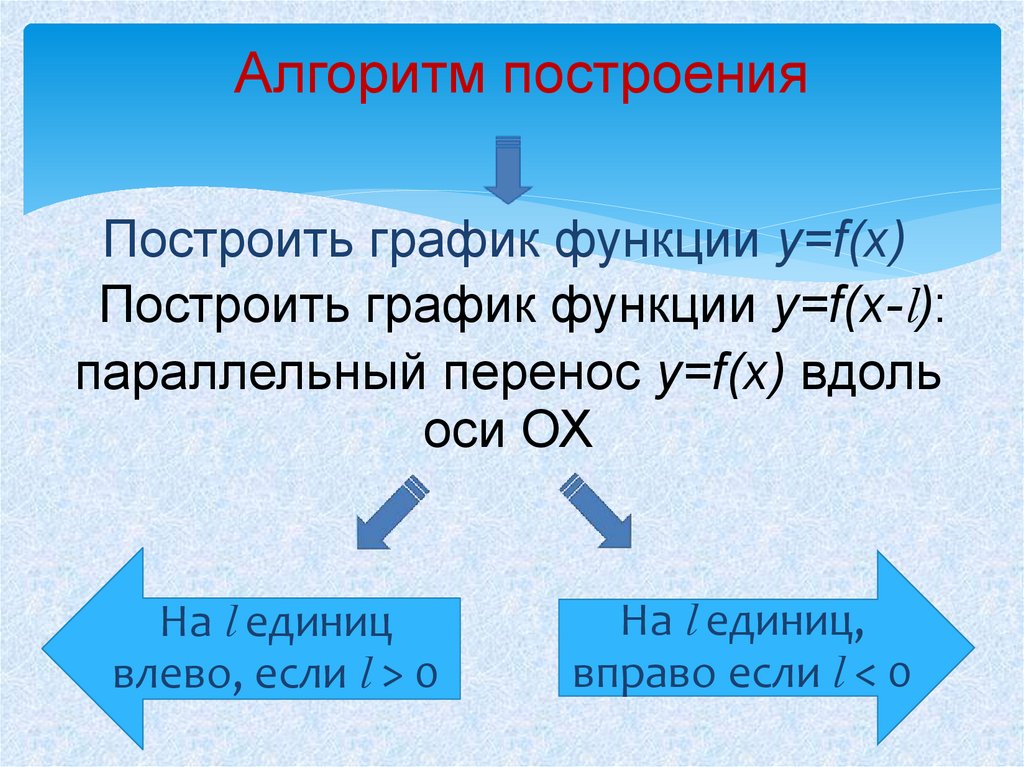 Алгоритм построения

Построить график функции $y=f(x)$

Построить график функции $y=f(x-l)$:

параллельный перенос $y=f(x)$ вдоль оси ОХ

На $l$ единиц влево, если $l > 0$

На $l$ единиц, вправо если $l < 0$